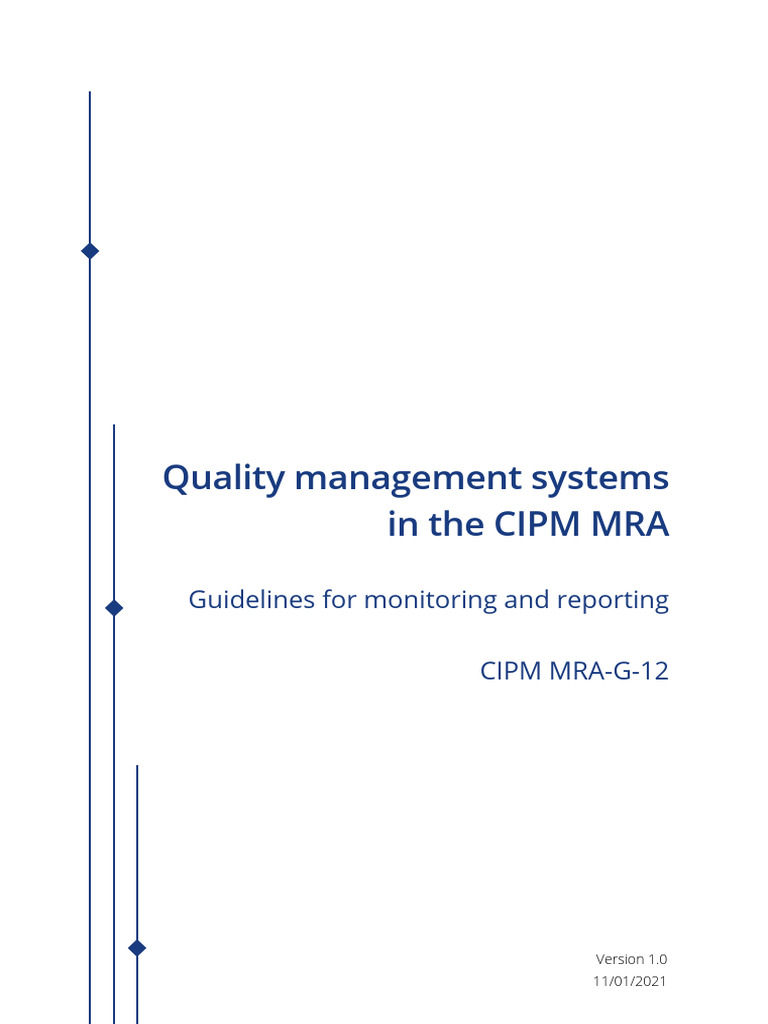 Quality management systems in the CIPM MRA

Guidelines for monitoring and reporting

CIPM MRA-G-12

Version 1.0
11/01/2021